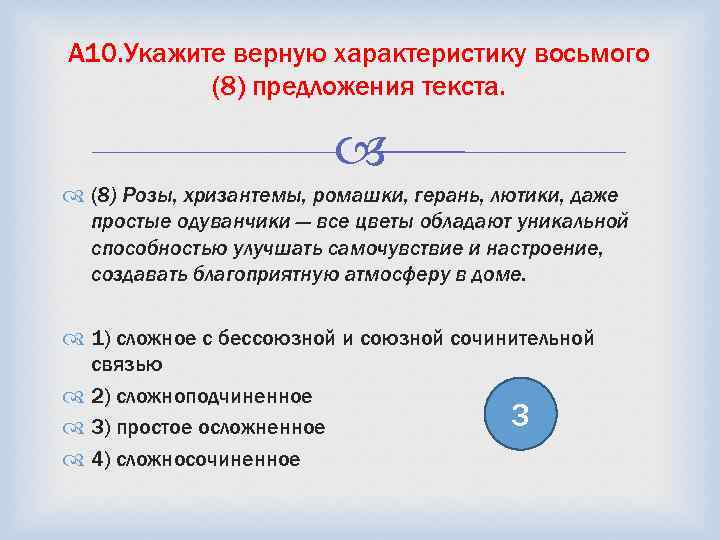 А10.Укажите верную характеристику восьмого (8) предложения текста.

(8) Розы, хризантемы, ромашки, герань, лютики, даже простые одуванчики — все цветы обладают уникальной способностью улучшать самочувствие и настроение, создавать благоприятную атмосферу в доме.

1) сложное с бессоюзной и союзной сочинительной связью
2) сложноподчиненное
3) простое осложненное
4) сложносочиненное

3